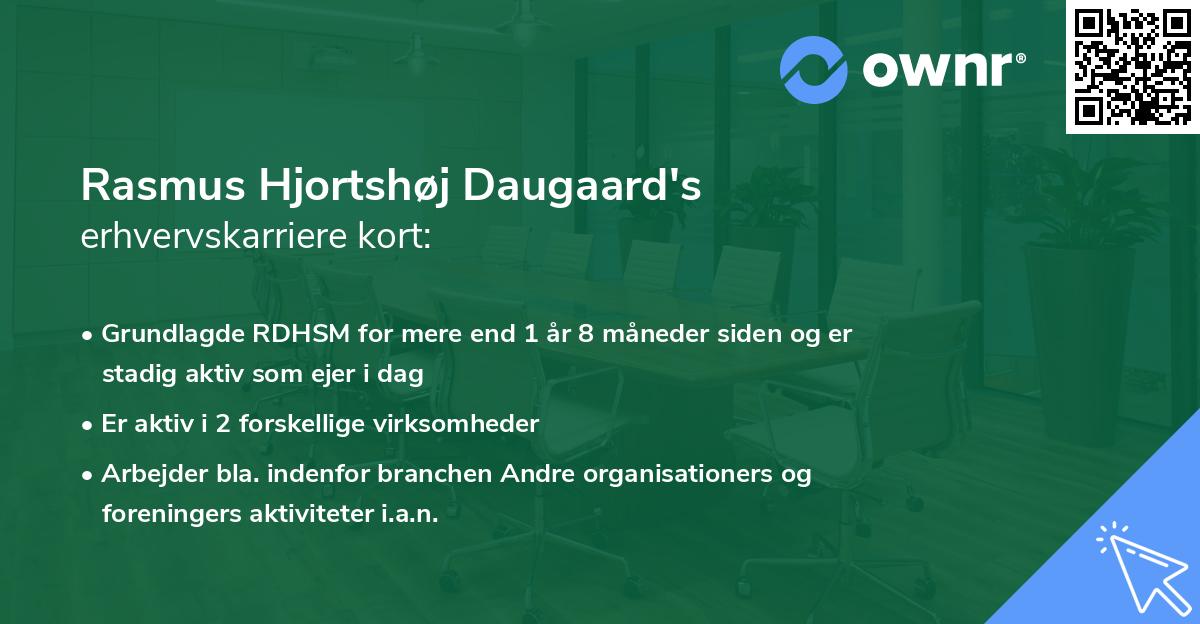 ownr®

Rasmus Hjortshøj Daugaard's
erhvervskarriere kort:

• Grundlagde RDHSM for mere end 1 år 8 måneder siden og er stadig aktiv som ejer i dag

• Er aktiv i 2 forskellige virksomheder

• Arbejder bla. indenfor branchen Andre organisationers og foreningers aktiviteter i.a.n.